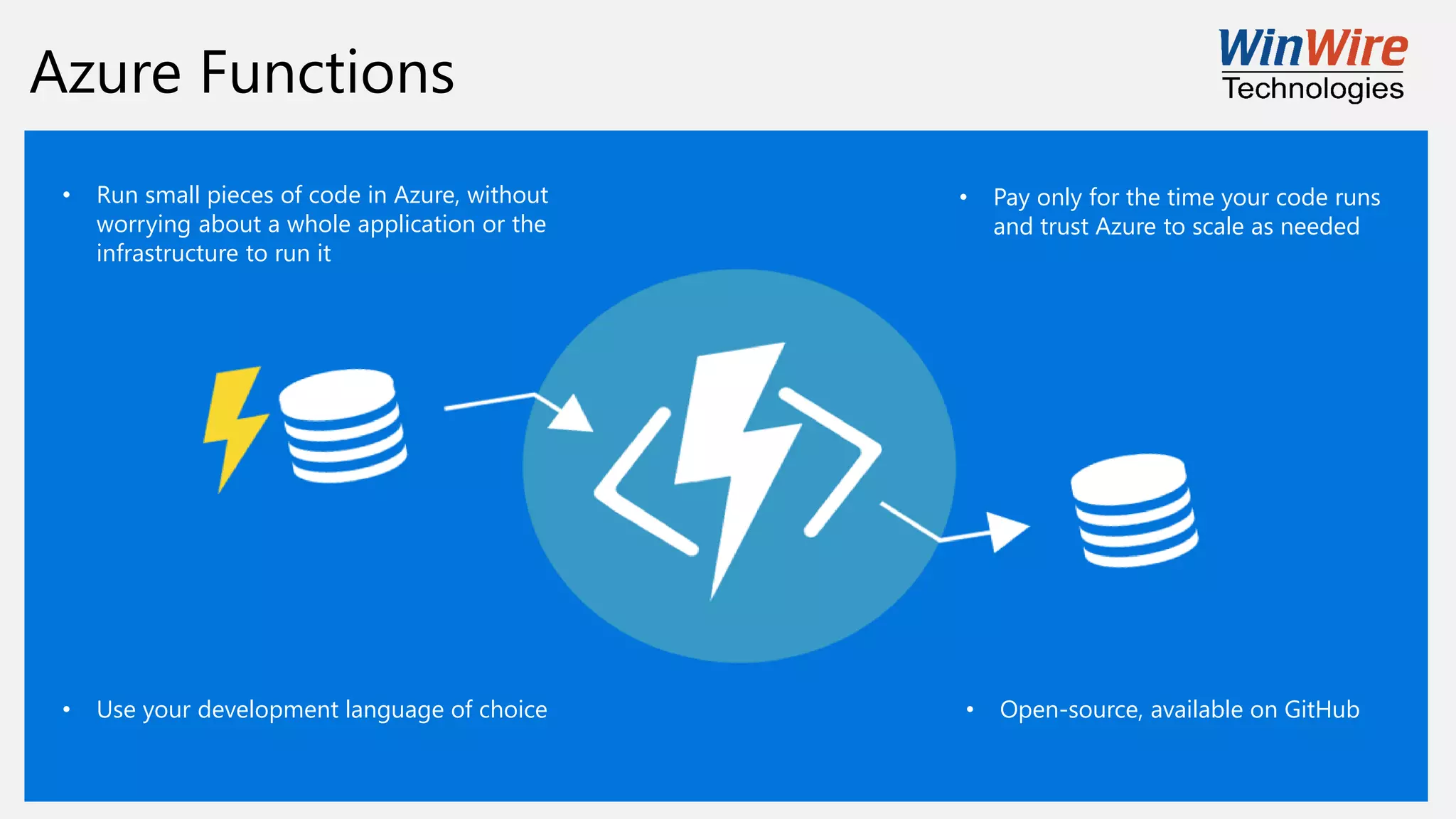 Azure Functions

WinWire Technologies

• Run small pieces of code in Azure, without worrying about a whole application or the infrastructure to run it

• Pay only for the time your code runs and trust Azure to scale as needed

• Use your development language of choice

• Open-source, available on GitHub